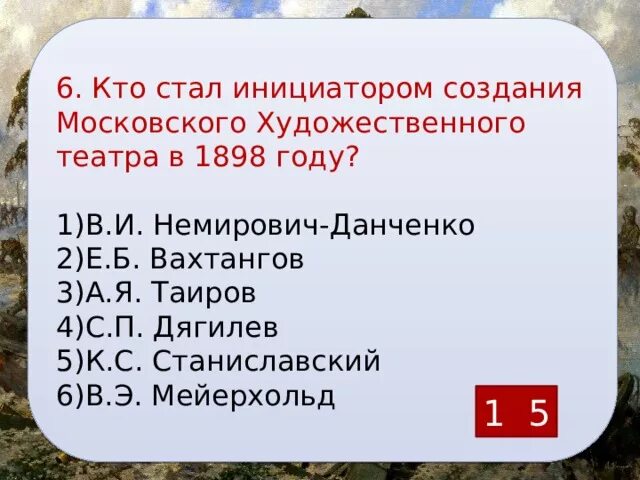 6. Кто стал инициатором создания Московского Художественного театра в 1898 году?

1)В.И. Немирович-Данченко
2)Е.Б. Вахтангов
3)А.Я. Таиров
4)С.П. Дягилев
5)К.С. Станиславский
6)В.Э. Мейерхольд

1 5